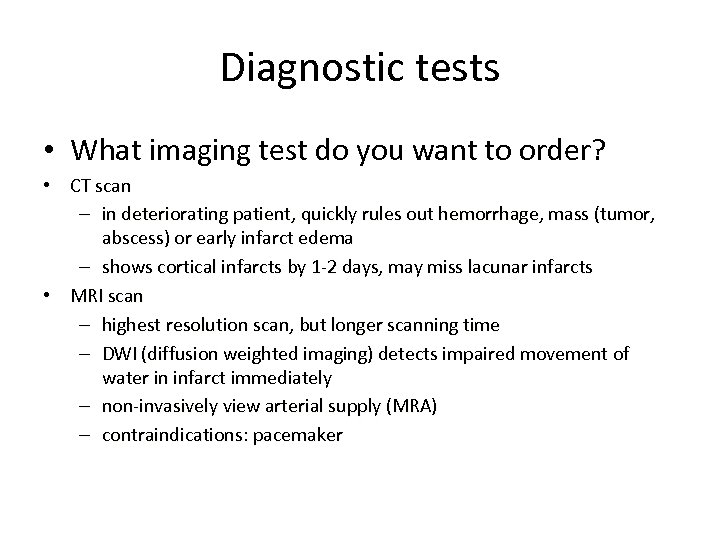 Diagnostic tests

• What imaging test do you want to order?
• CT scan
– in deteriorating patient, quickly rules out hemorrhage, mass (tumor, abscess) or early infarct edema
– shows cortical infarcts by 1-2 days, may miss lacunar infarcts
• MRI scan
– highest resolution scan, but longer scanning time
– DWI (diffusion weighted imaging) detects impaired movement of water in infarct immediately
– non-invasively view arterial supply (MRA)
– contraindications: pacemaker